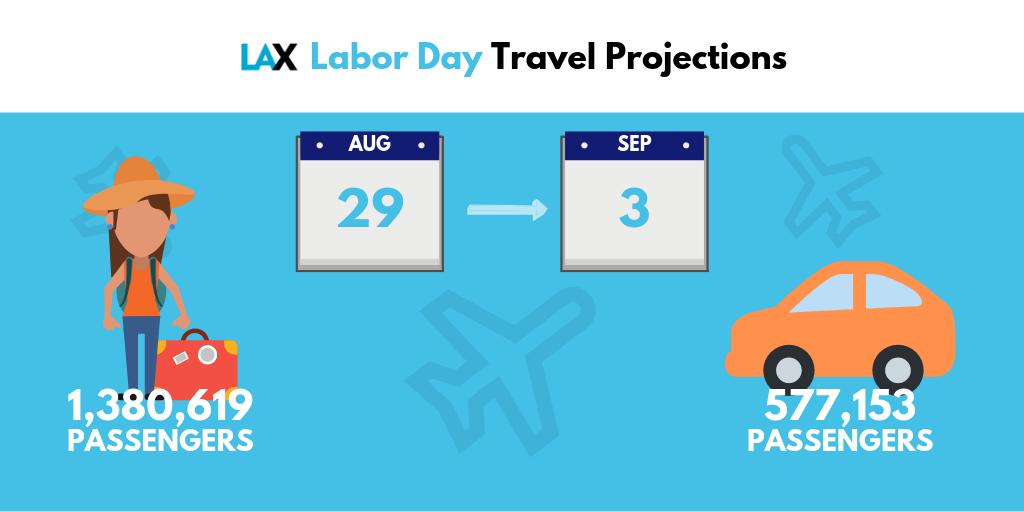 LAX Labor Day Travel Projections

AUG
29

SEP
3

1,380,619
PASSENGERS

577,153
PASSENGERS